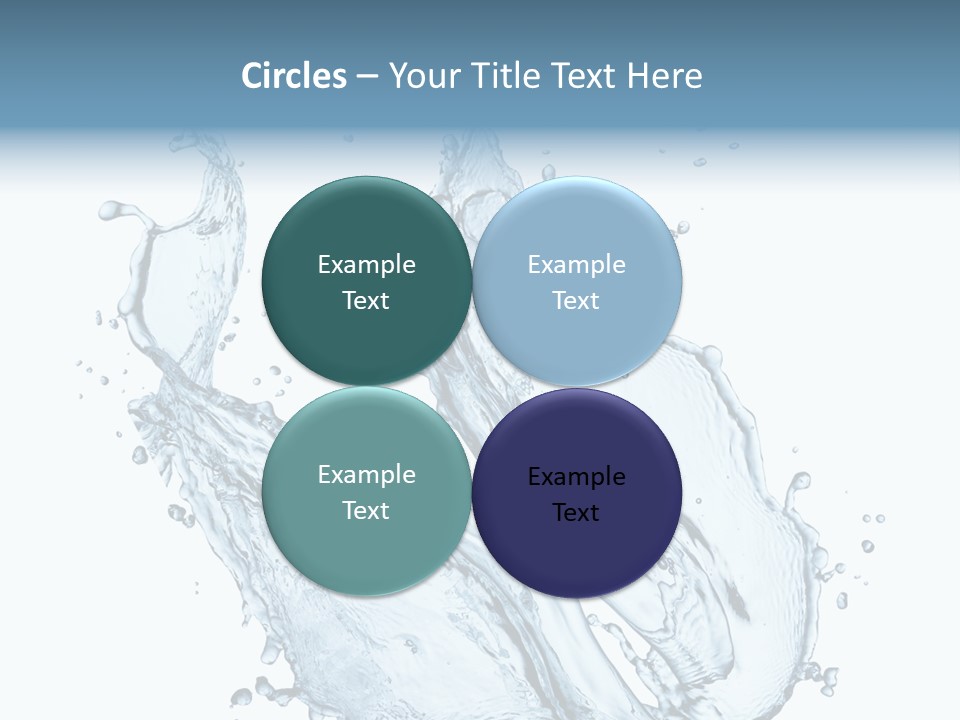 Circles – Your Title Text Here

Example Text

Example Text

Example Text

Example Text